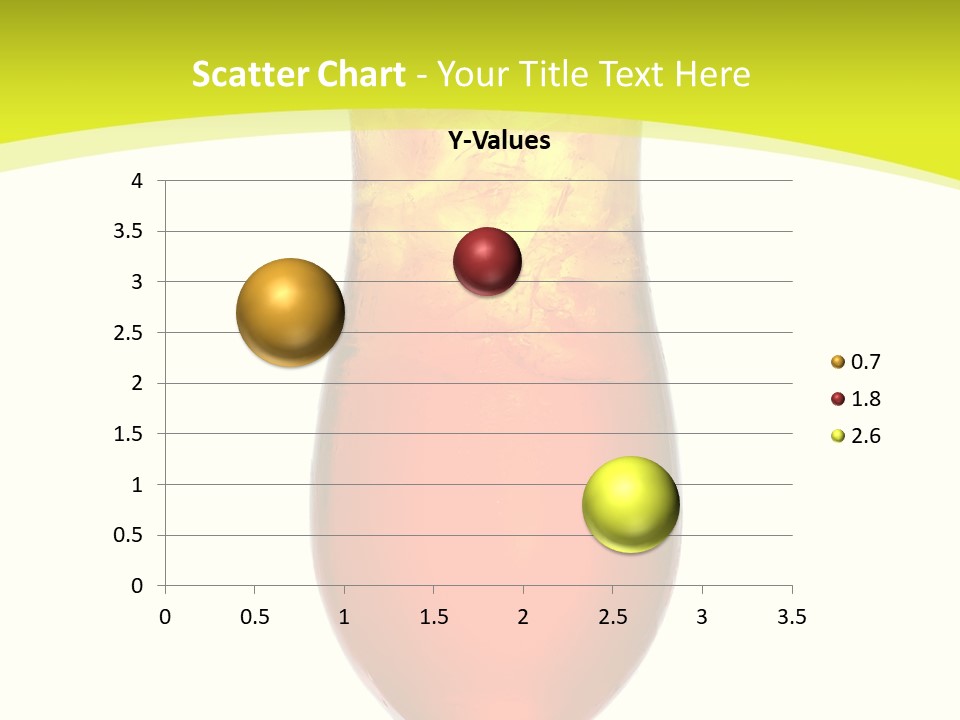 Scatter Chart - Your Title Text Here

Y-Values

4
3.5
3
2.5
2
1.5
1
0.5
0

0 0.5 1 1.5 2 2.5 3 3.5

0.7
1.8
2.6